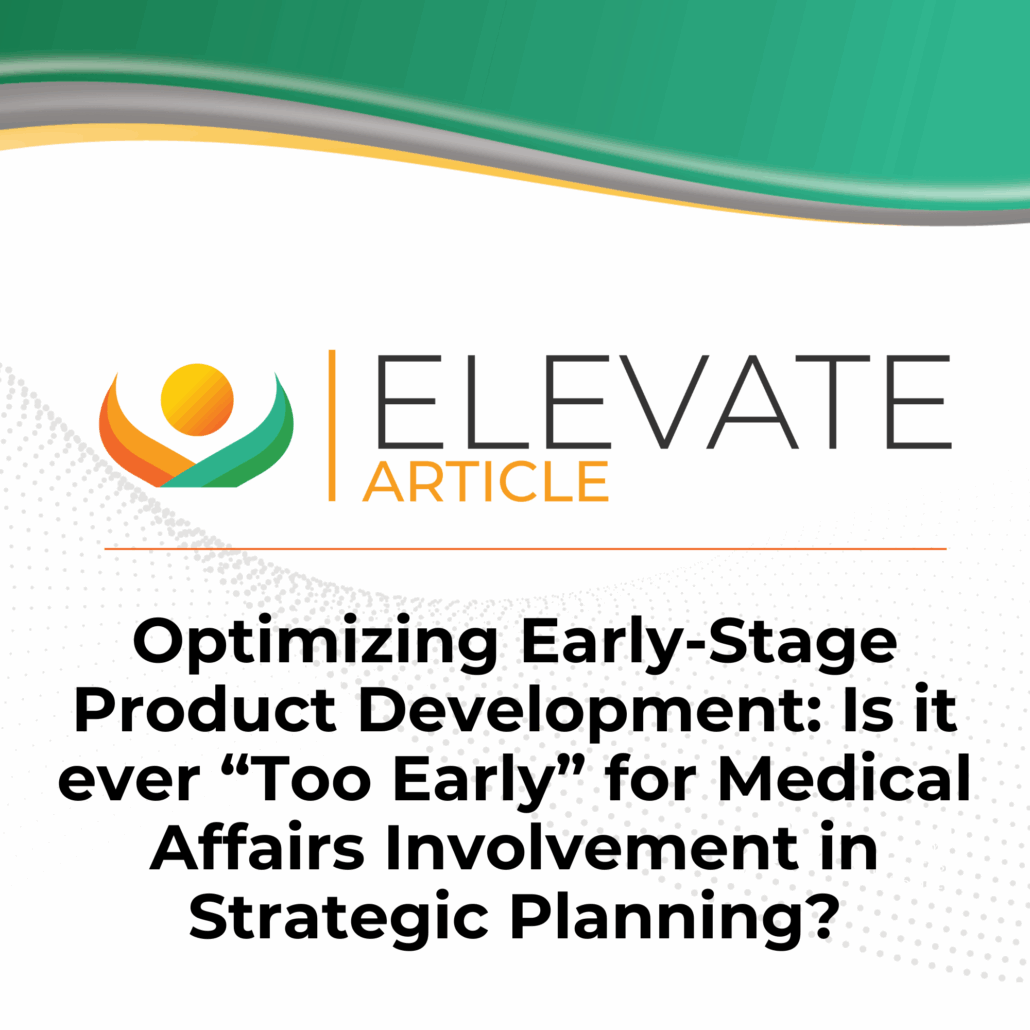 ELEVATE
ARTICLE

Optimizing Early-Stage Product Development: Is it ever “Too Early” for Medical Affairs Involvement in Strategic Planning?